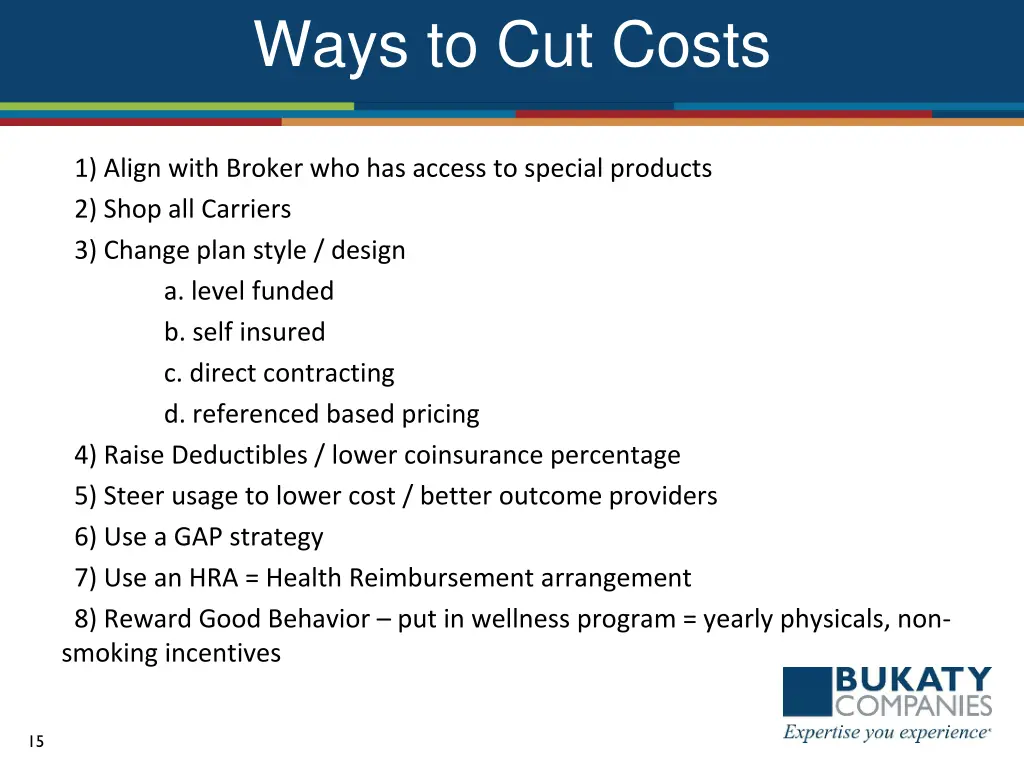 Ways to Cut Costs

1) Align with Broker who has access to special products
2) Shop all Carriers
3) Change plan style / design
a. level funded
b. self insured
c. direct contracting
d. referenced based pricing
4) Raise Deductibles / lower coinsurance percentage
5) Steer usage to lower cost / better outcome providers
6) Use a GAP strategy
7) Use an HRA = Health Reimbursement arrangement
8) Reward Good Behavior – put in wellness program = yearly physicals, non-smoking incentives

BUKATY COMPANIES
Expertise you experience®

15